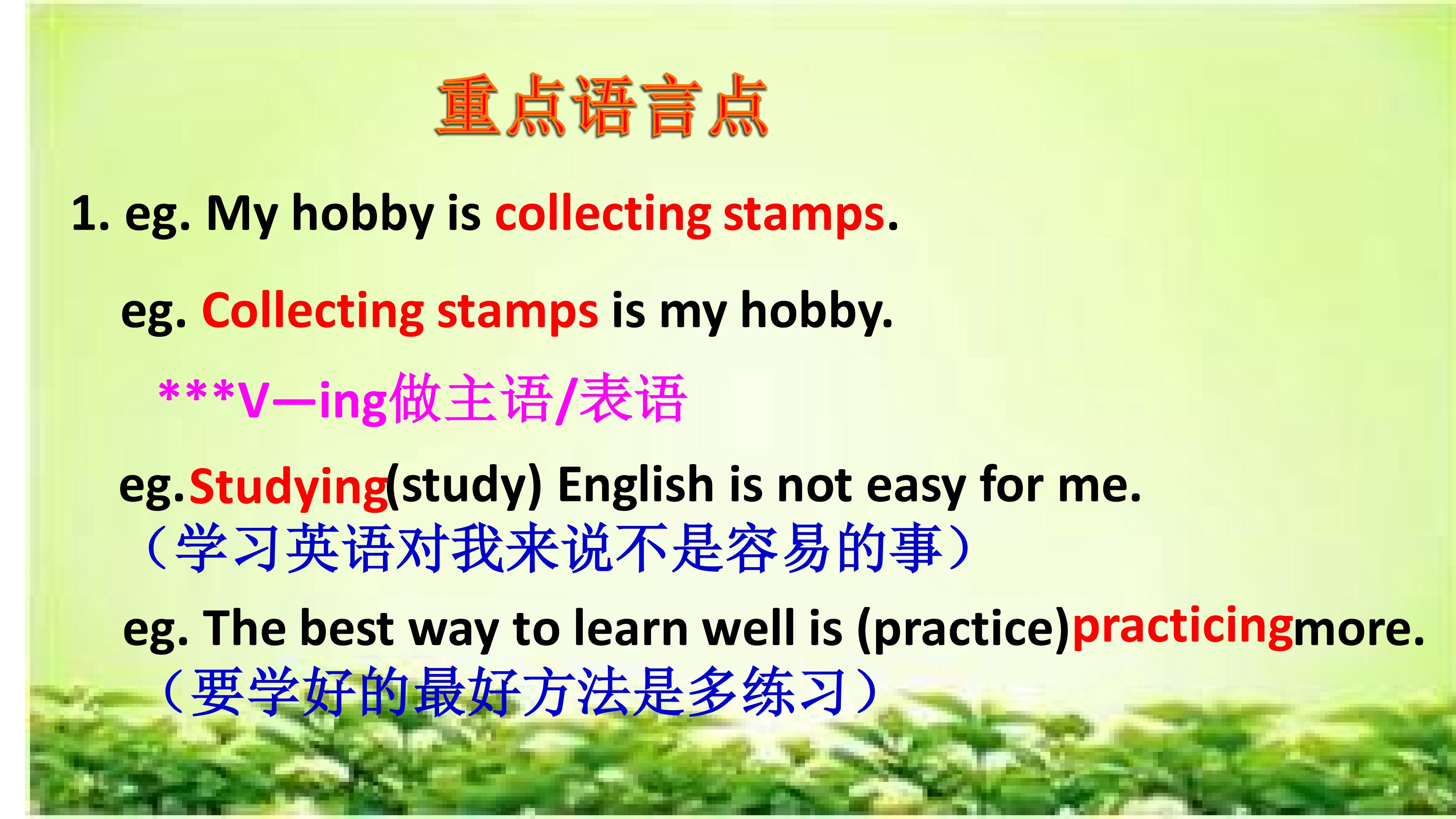 重点语言点

1. eg. My hobby is collecting stamps.

eg. Collecting stamps is my hobby.

***V—ing做主语/表语

eg.Studying(study) English is not easy for me.
（学习英语对我来说不是容易的事）

eg. The best way to learn well is (practice)practicingmore.
（要学好的最好方法是多练习）